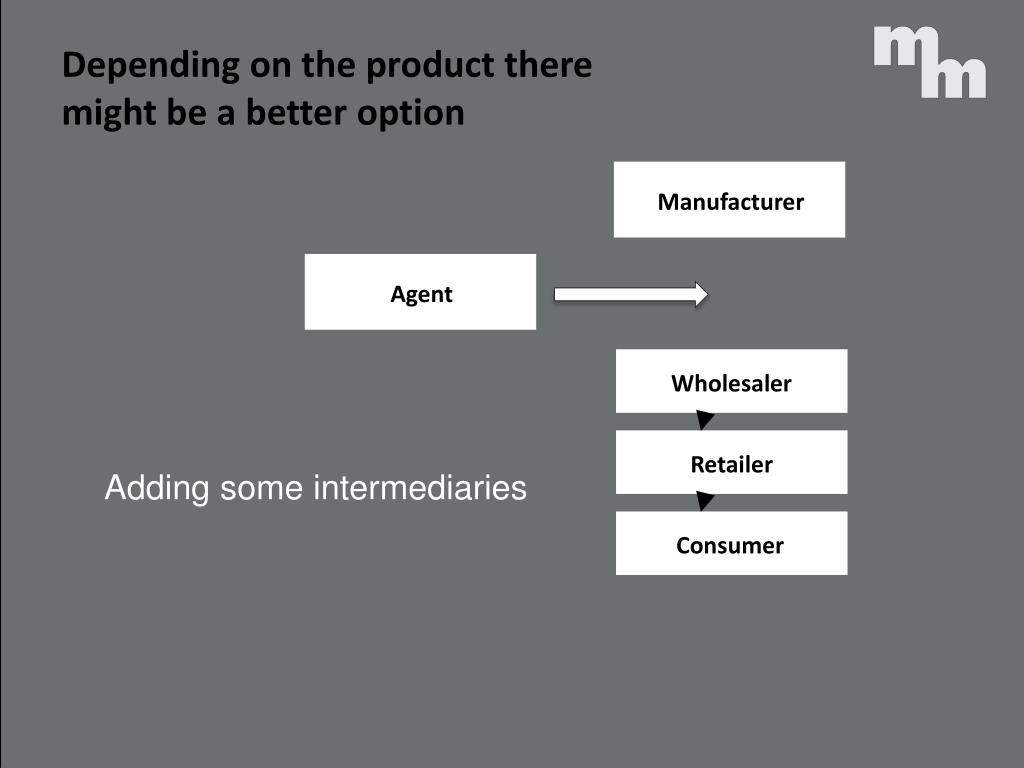 Depending on the product there might be a better option

mm

Manufacturer

Agent

Wholesaler

Retailer

Consumer

Adding some intermediaries